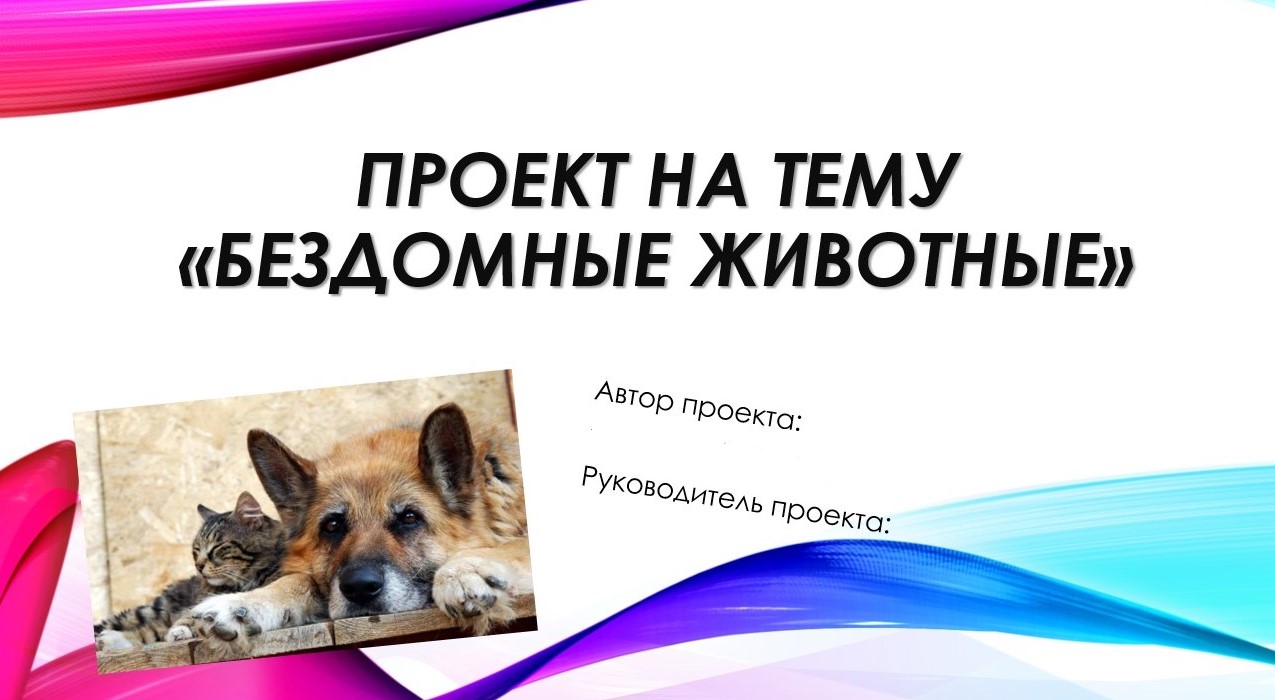 ПРОЕКТ НА ТЕМУ «БЕЗДОМНЫЕ ЖИВОТНЫЕ»

Автор проекта:

Руководитель проекта: